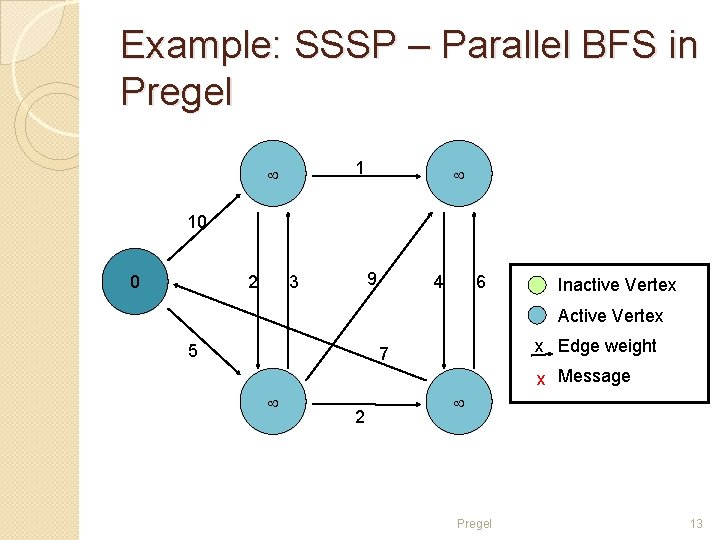 Example: SSSP – Parallel BFS in Pregel

$\infty$

1

$\infty$

10

0

2

3

9

4

6

5

7

$\infty$

2

$\infty$

Inactive Vertex

Active Vertex

x Edge weight

x Message

Pregel

13